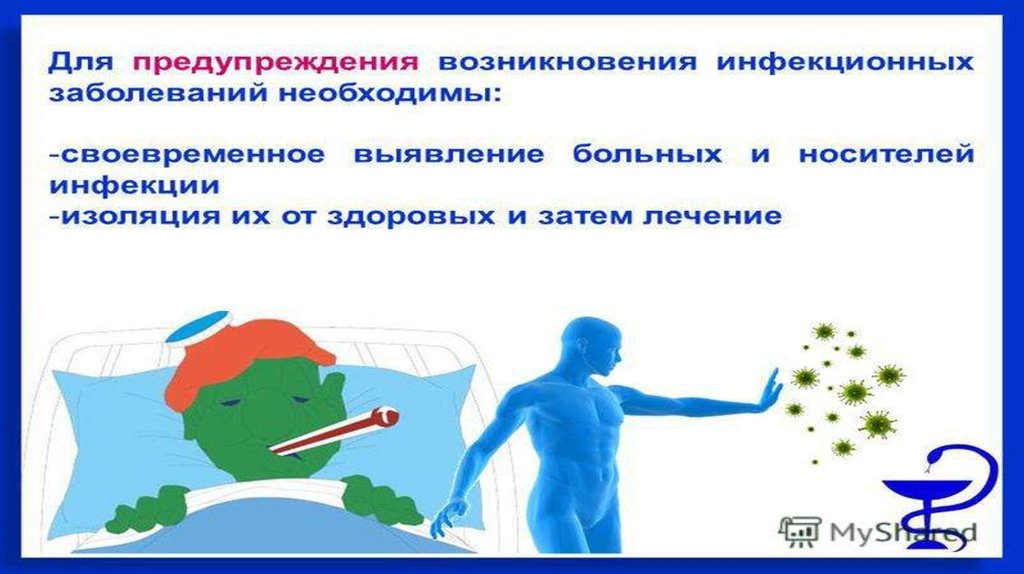 Для предупреждения возникновения инфекционных заболеваний необходимы:

-своевременное выявление больных и носителей инфекции
-изоляция их от здоровых и затем лечение

MyShared